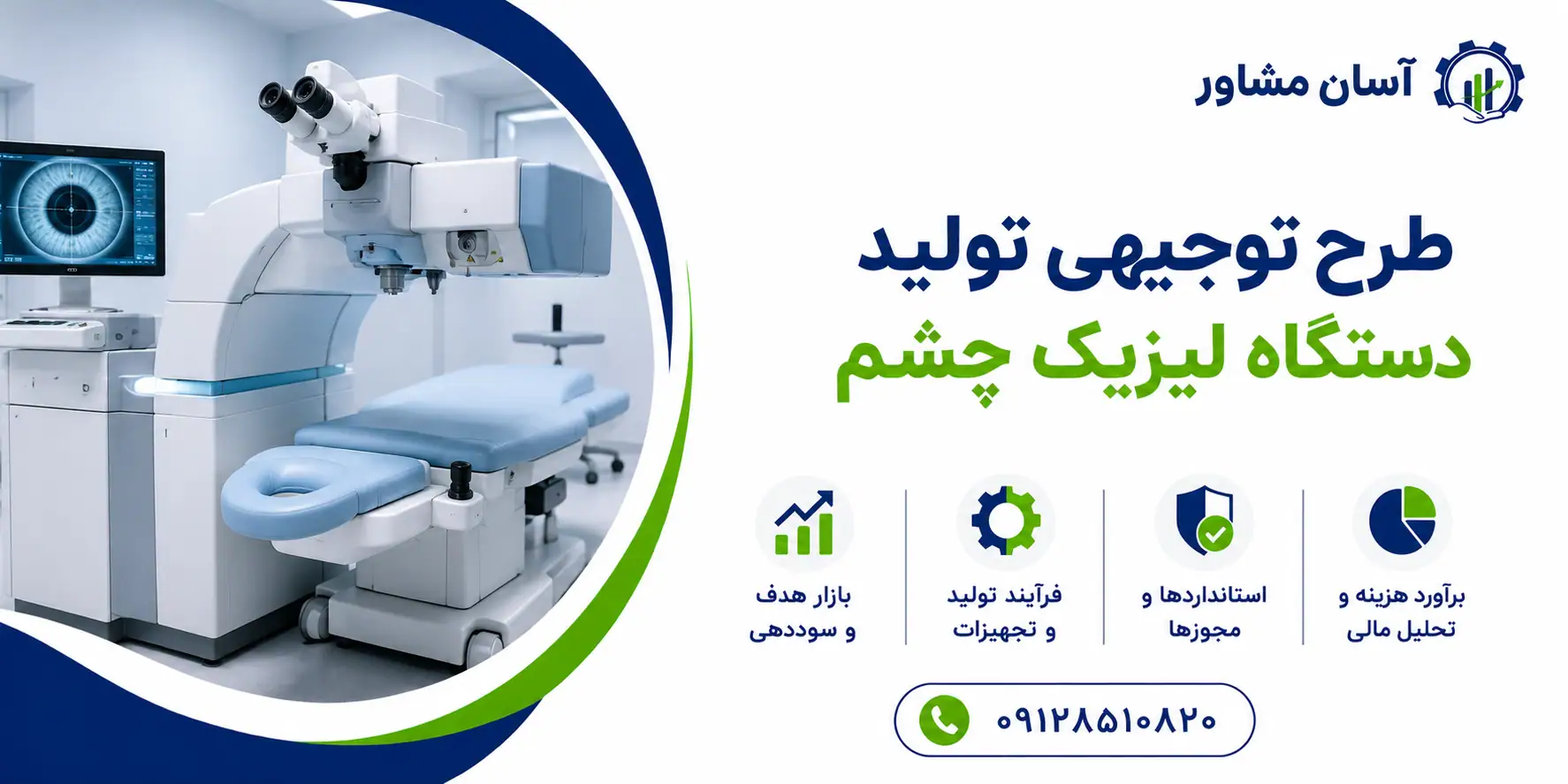 آسان مشاور

طرح توجیهی تولید
دستگاه لیزیک چشم

برآورد هزینه و تحلیل مالی

استانداردها و مجوزها

فرآیند تولید و تجهیزات

بازار هدف و سوددهی

۰۹۱۲۸۵۱۰۸۲۰